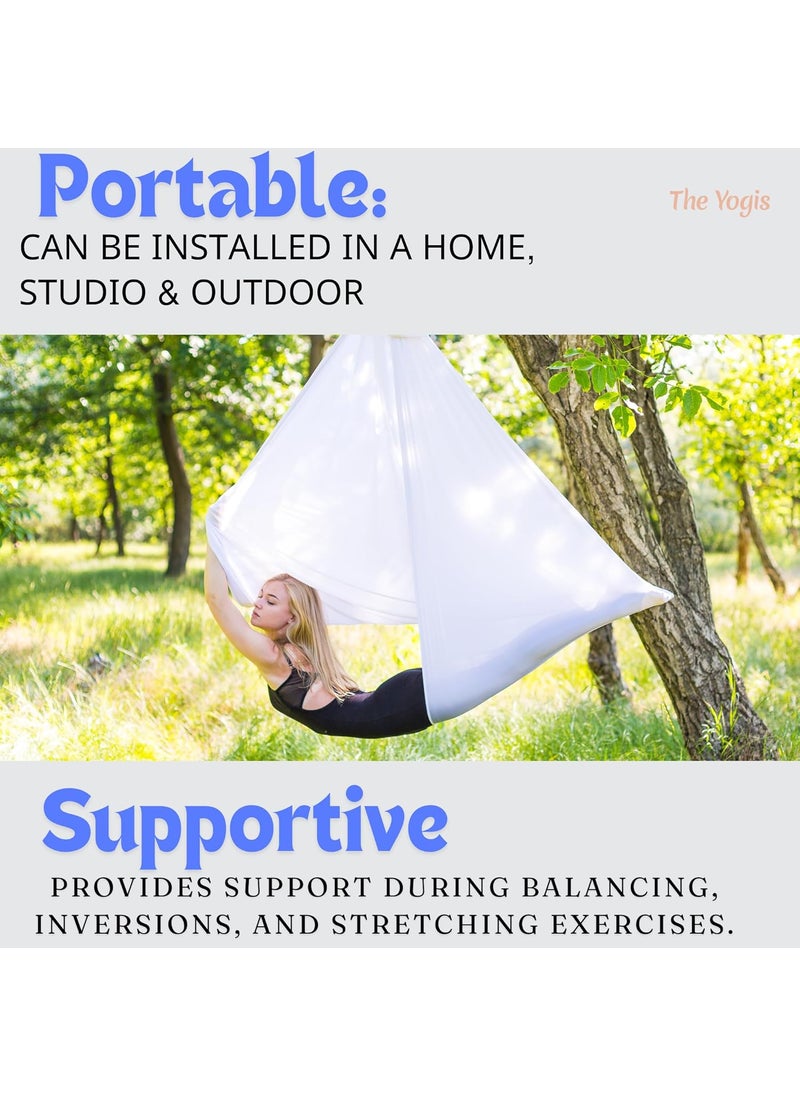 Portable:

The Yogis

CAN BE INSTALLED IN A HOME, STUDIO & OUTDOOR

Supportive

PROVIDES SUPPORT DURING BALANCING, INVERSIONS, AND STRETCHING EXERCISES.